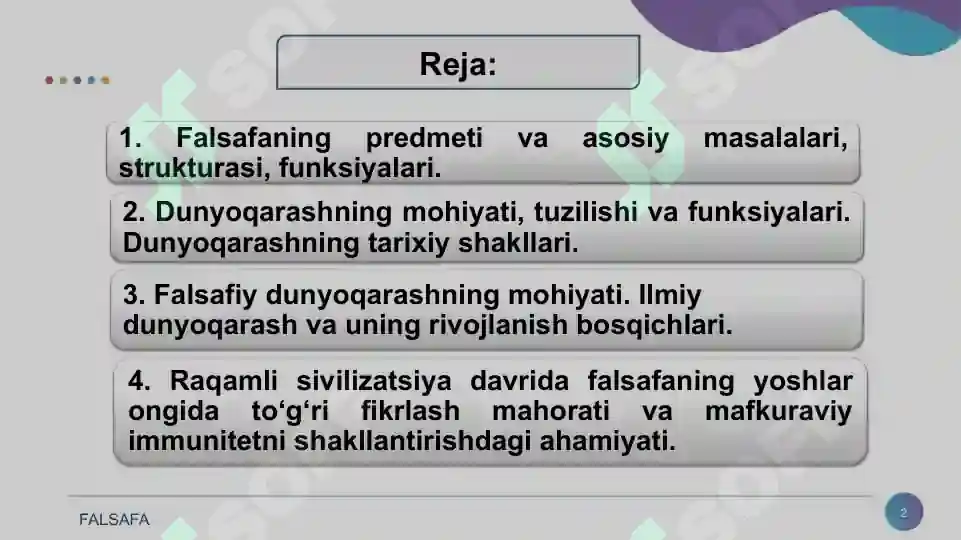 Reja:

1. Falsafaning predmeti va asosiy masalalari, strukturasi, funksiyalari.

2. Dunyoqarashning mohiyati, tuzilishi va funksiyalari. Dunyoqarashning tarixiy shakllari.

3. Falsafiy dunyoqarashning mohiyati. Ilmiy dunyoqarash va uning rivojlanish bosqichlari.

4. Raqamli sivilizatsiya davrida falsafaning yoshlar ongida to‘g‘ri fikrlash mahorati va mafkuraviy immunitetni shakllantirishdagi ahamiyati.

FALSAFA

2